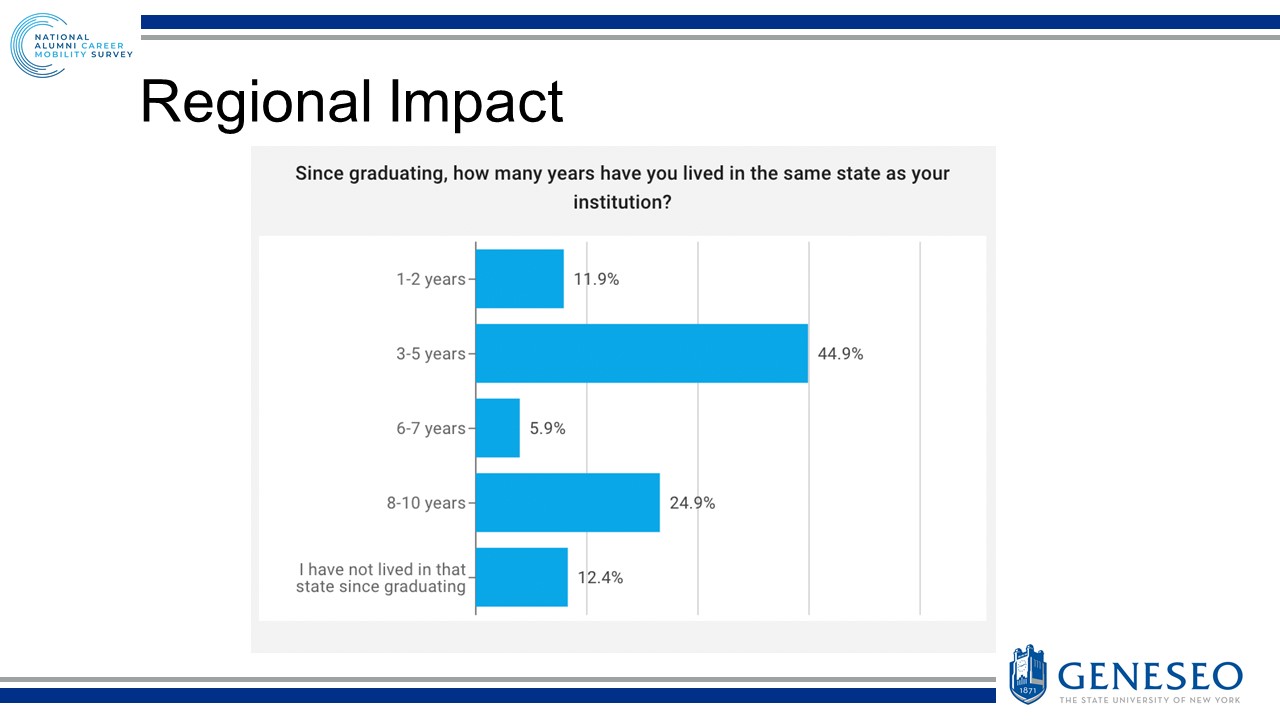 NATIONAL ALUMNI CAREER MOBILITY SURVEY

Regional Impact

Since graduating, how many years have you lived in the same state as your institution?

1-2 years 11.9%

3-5 years 44.9%

6-7 years 5.9%

8-10 years 24.9%

I have not lived in that state since graduating 12.4%

1871

GENESEO
THE STATE UNIVERSITY OF NEW YORK